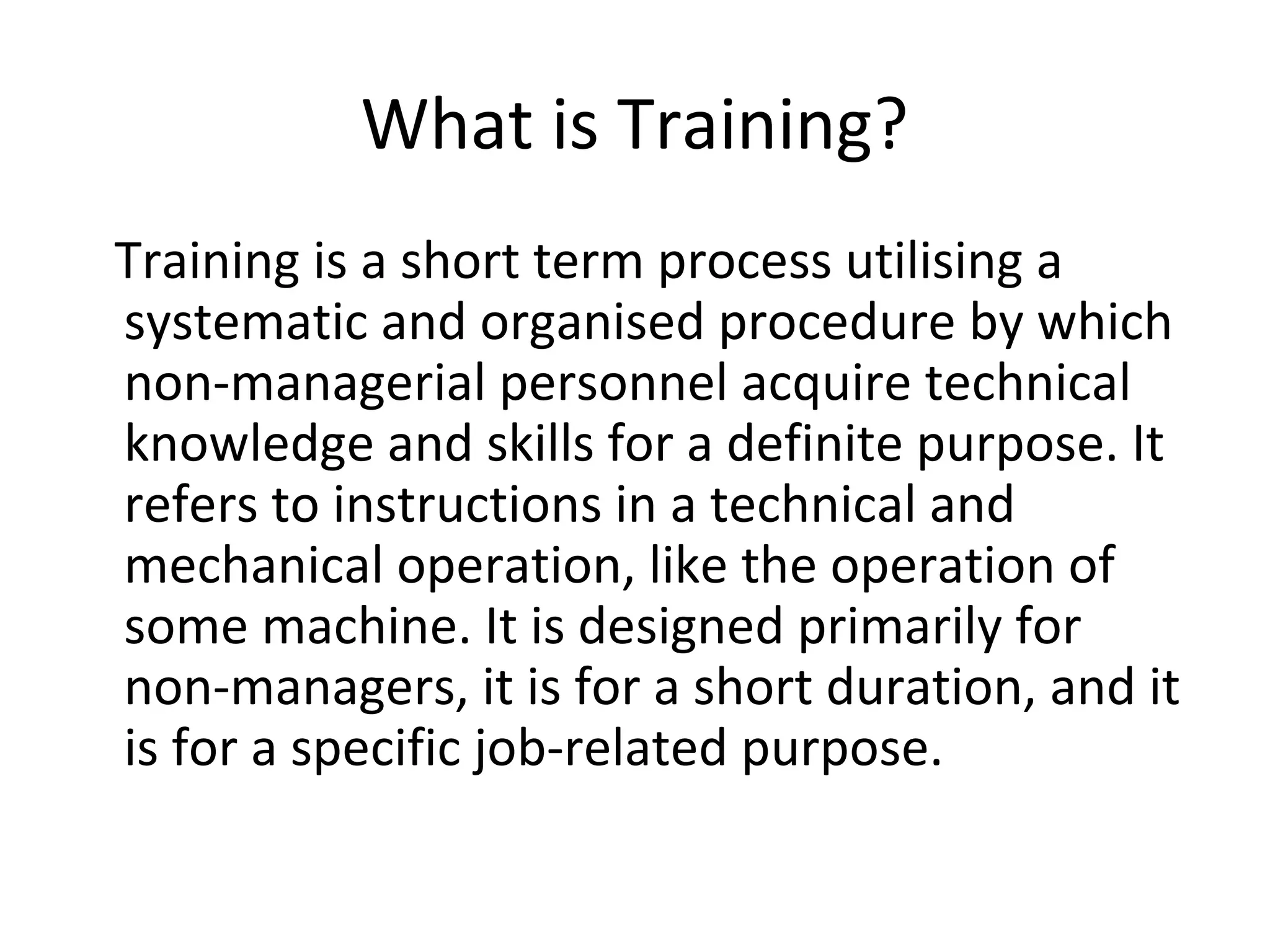 What is Training?

Training is a short term process utilising a systematic and organised procedure by which non-managerial personnel acquire technical knowledge and skills for a definite purpose. It refers to instructions in a technical and mechanical operation, like the operation of some machine. It is designed primarily for non-managers, it is for a short duration, and it is for a specific job-related purpose.